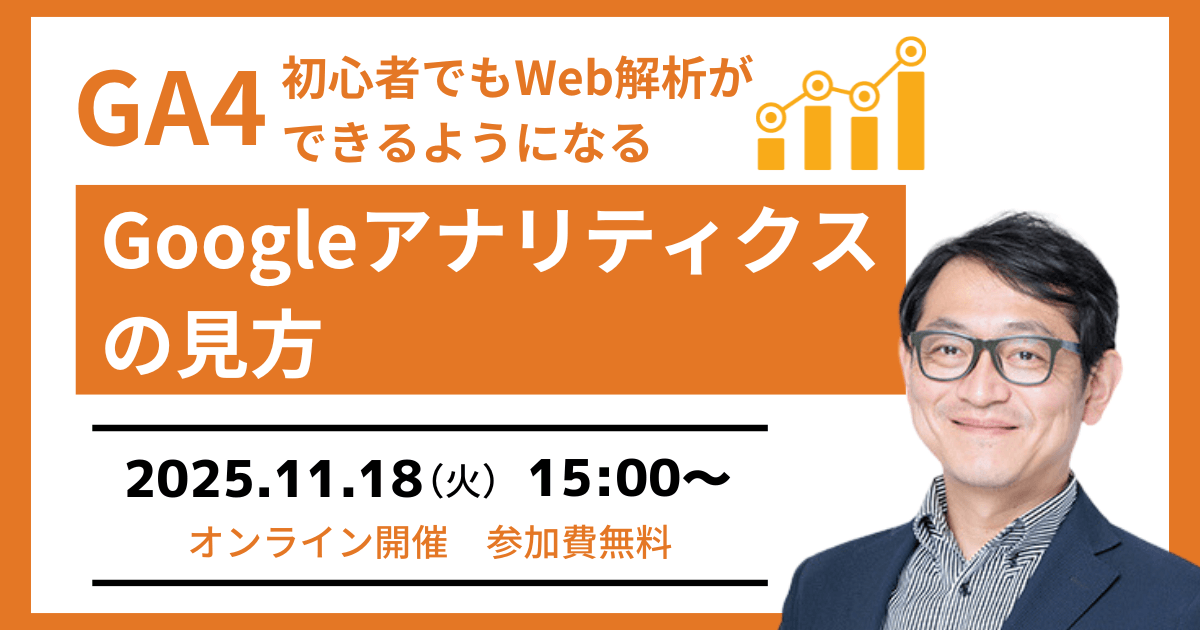 GA4 初心者でもWeb解析ができるようになる

Googleアナリティクスの見方

2025.11.18（火） 15:00〜

オンライン開催　参加費無料